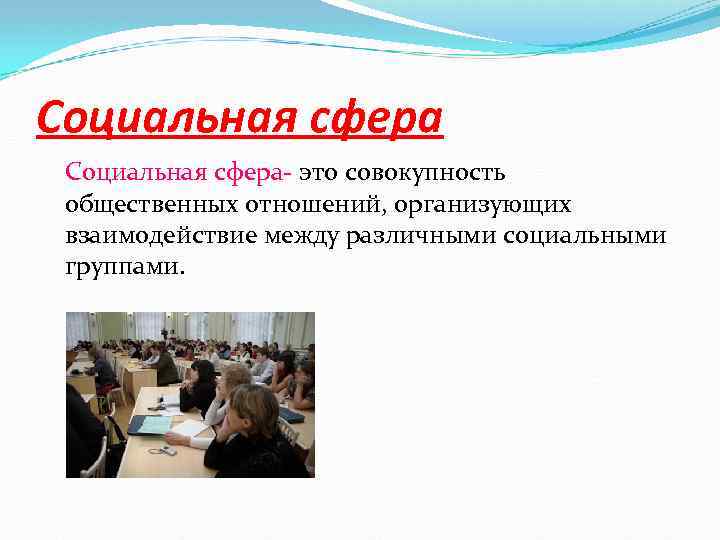 Социальная сфера

Социальная сфера- это совокупность общественных отношений, организующих взаимодействие между различными социальными группами.